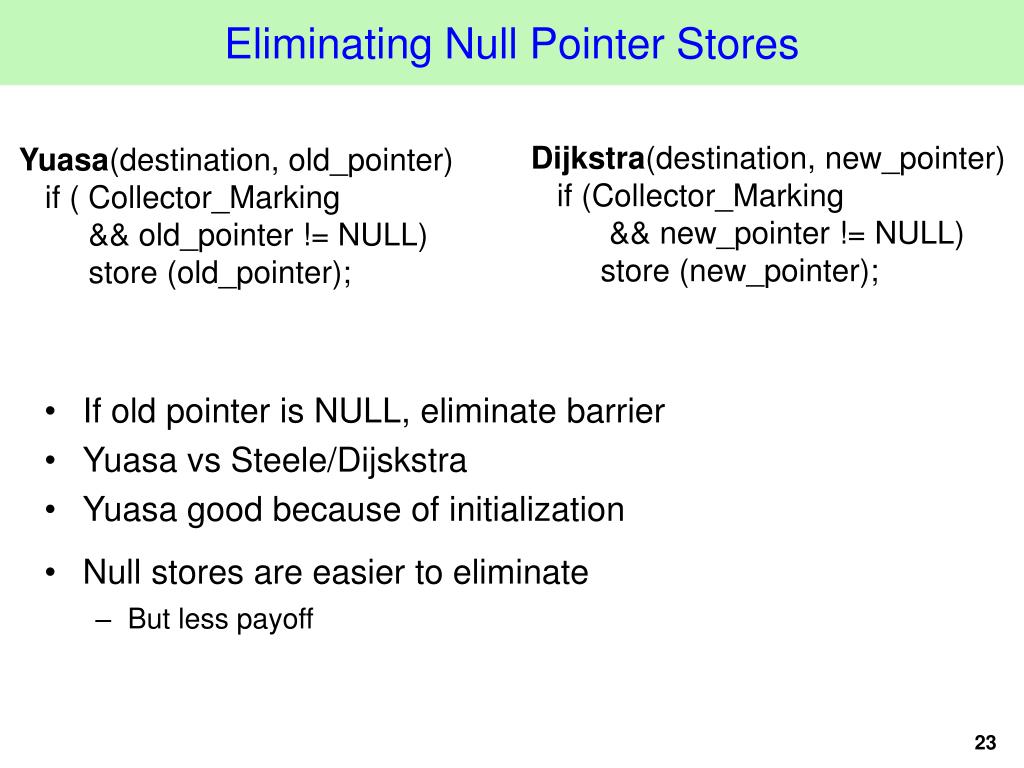 Eliminating Null Pointer Stores

Yuasa(destination, old_pointer)
if ( Collector_Marking
&& old_pointer != NULL)
store (old_pointer);

Dijkstra(destination, new_pointer)
if (Collector_Marking
&& new_pointer != NULL)
store (new_pointer);

• If old pointer is NULL, eliminate barrier
• Yuasa vs Steele/Dijskstra
• Yuasa good because of initialization
• Null stores are easier to eliminate
– But less payoff

23